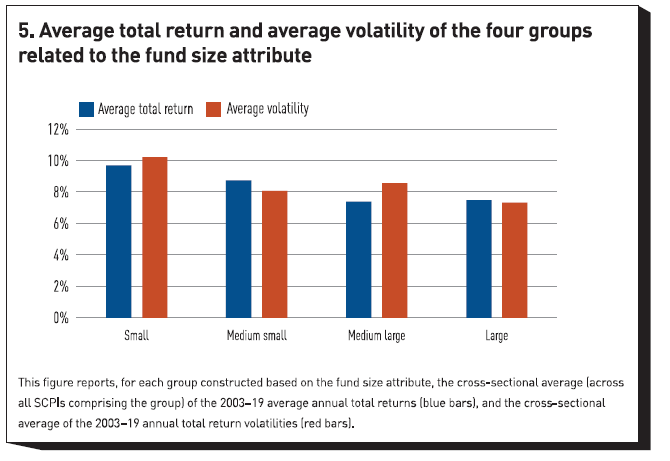 5. Average total return and average volatility of the four groups related to the fund size attribute

Average total return
Average volatility

12%
10%
8%
6%
4%
2%
0%

Small
Medium small
Medium large
Large

This figure reports, for each group constructed based on the fund size attribute, the cross-sectional average (across all SCPIs comprising the group) of the 2003–19 average annual total returns (blue bars), and the cross-sectional average of the 2003–19 annual total return volatilities (red bars).